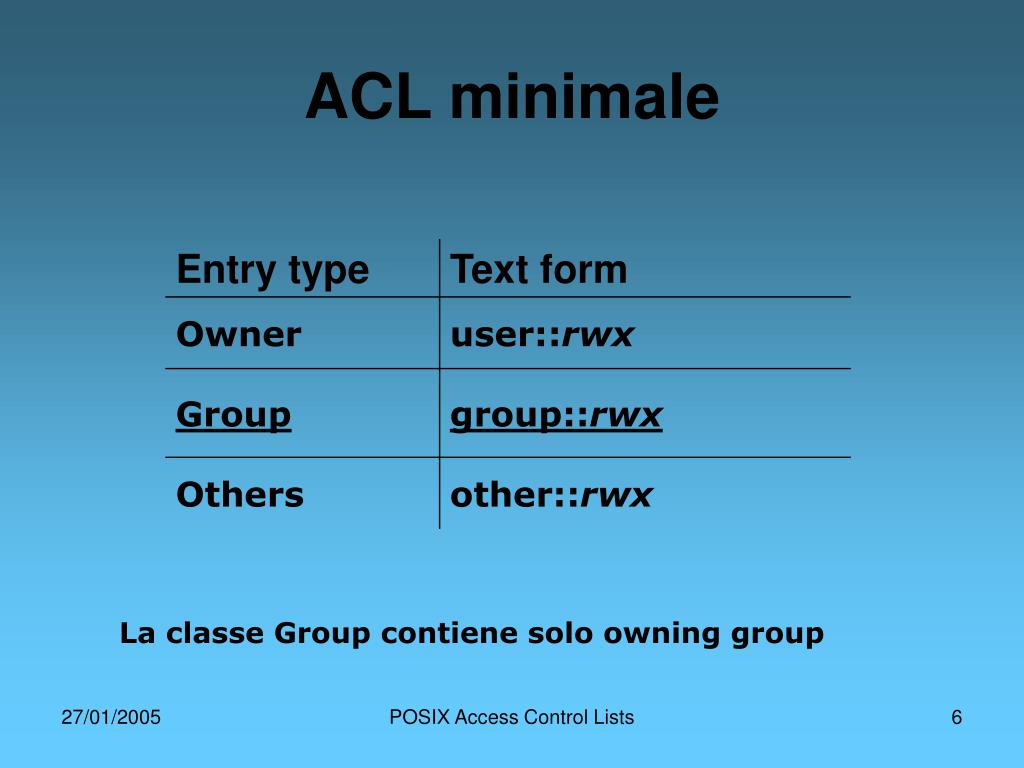 ACL minimale

| Entry type | Text form |
|---|---|
| Owner | user::rwx |
| Group | group::rwx |
| Others | other::rwx |

La classe Group contiene solo owning group

27/01/2005

POSIX Access Control Lists

6